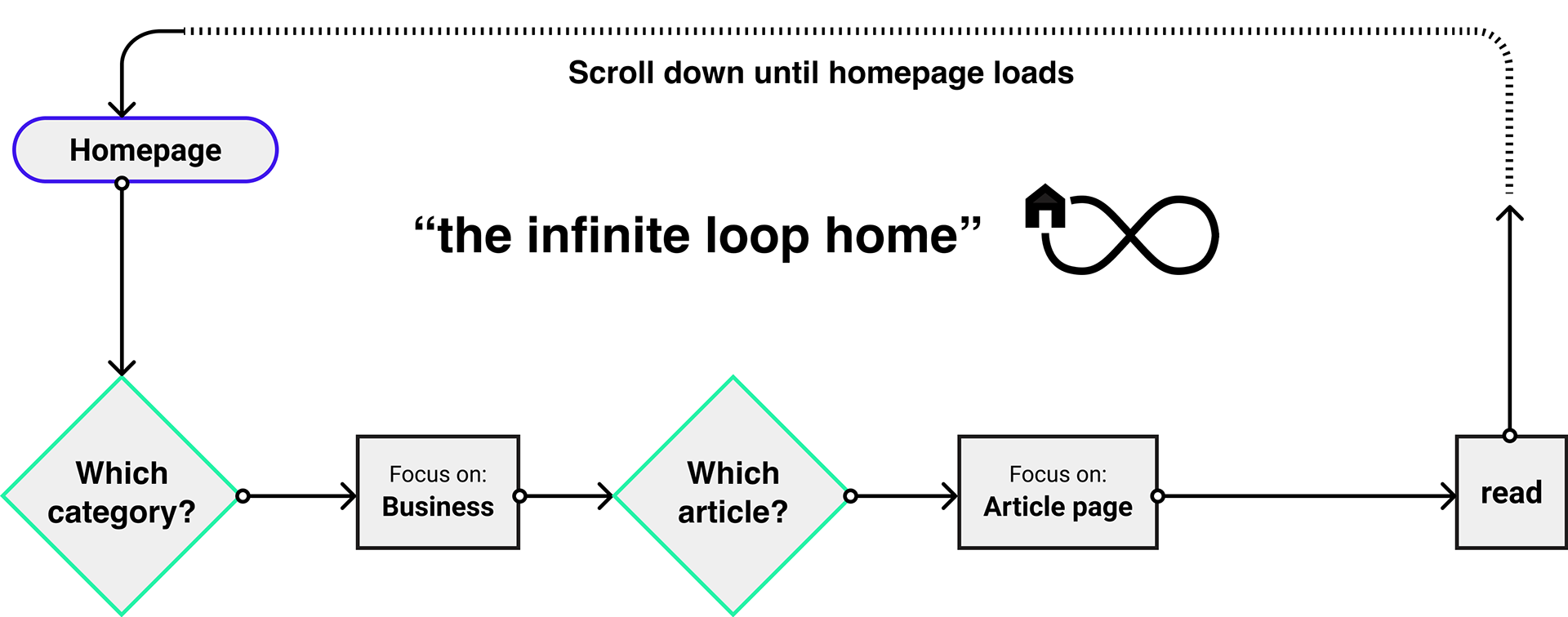 Scroll down until homepage loads

Homepage

“the infinite loop home”

Which category?

Focus on: Business

Which article?

Focus on: Article page

read